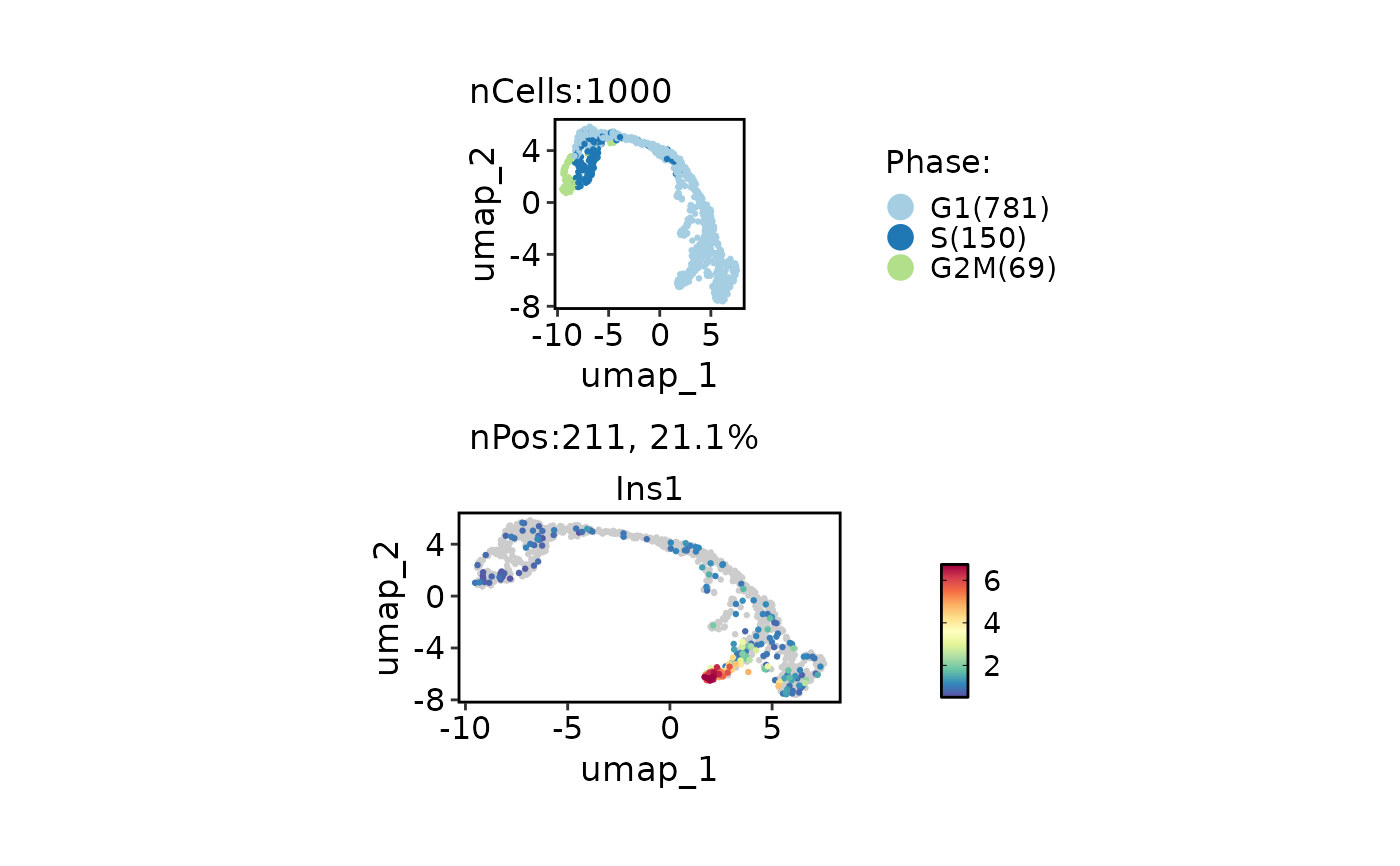 nCells:1000

umap_2
4
0
-4
-8
-10 -5 0 5
umap_1

Phase:
G1(781)
S(150)
G2M(69)

nPos:211, 21.1%

Ins1

umap_2
4
0
-4
-8
-10 -5 0 5
umap_1

6
4
2